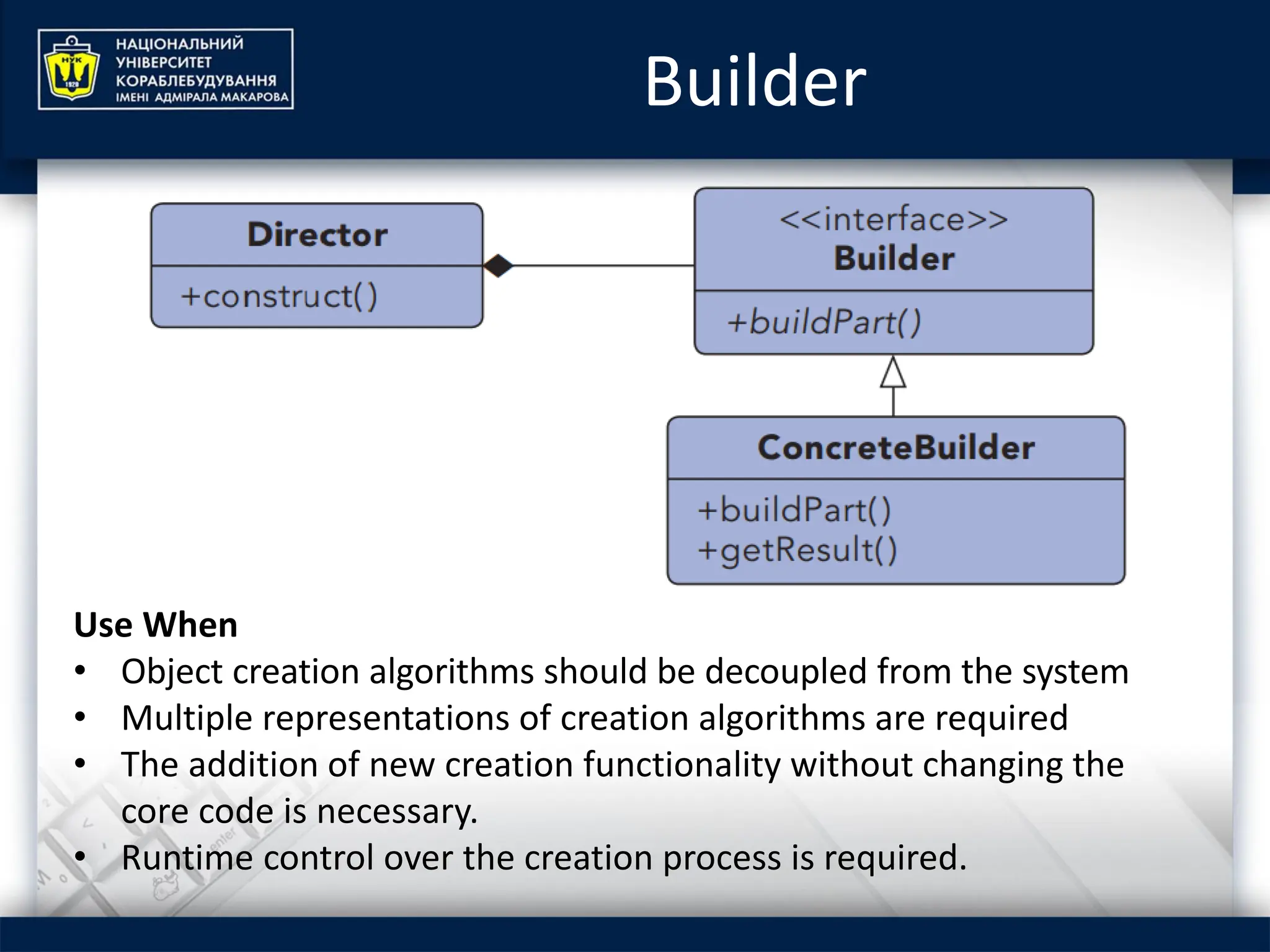 НУК
1920
НАЦІОНАЛЬНИЙ УНІВЕРСИТЕТ КОРАБЛЕБУДУВАННЯ ІМЕНІ АДМІРАЛА МАКАРОВА

Builder

Director
+construct()

<<interface>>
Builder
+buildPart()

ConcreteBuilder
+buildPart()
+getResult()

Use When
• Object creation algorithms should be decoupled from the system
• Multiple representations of creation algorithms are required
• The addition of new creation functionality without changing the core code is necessary.
• Runtime control over the creation process is required.